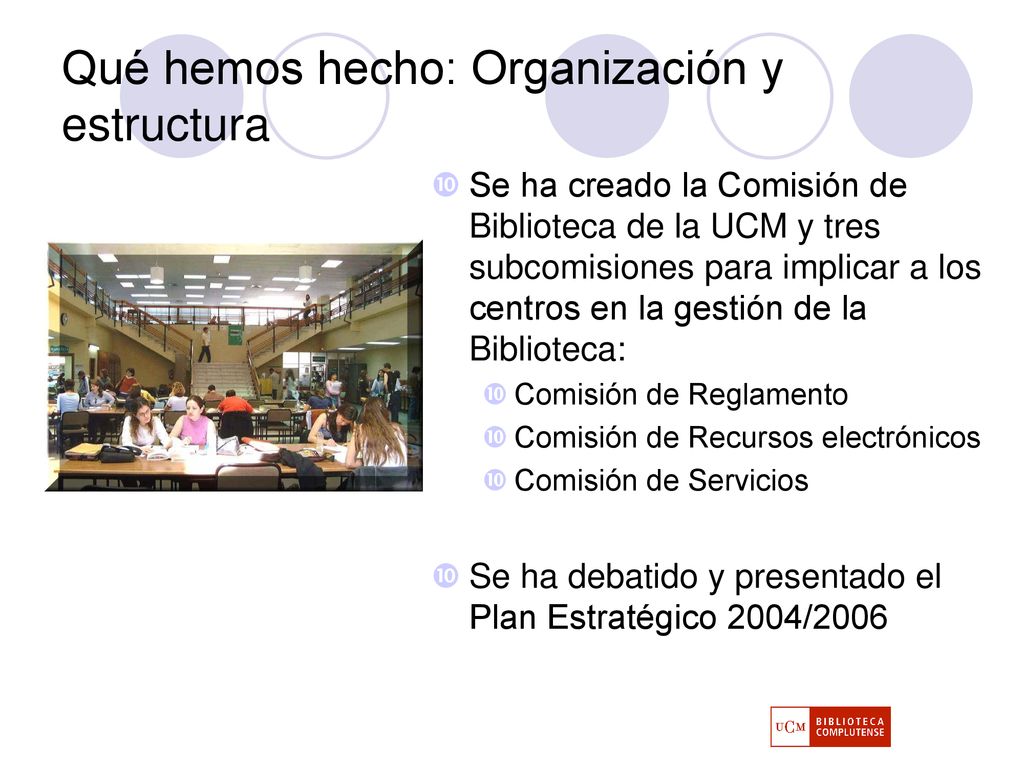 Qué hemos hecho: Organización y estructura

Se ha creado la Comisión de Biblioteca de la UCM y tres subcomisiones para implicar a los centros en la gestión de la Biblioteca:

Comisión de Reglamento

Comisión de Recursos electrónicos

Comisión de Servicios

Se ha debatido y presentado el Plan Estratégico 2004/2006

UCM BIBLIOTECA COMPLUTENSE